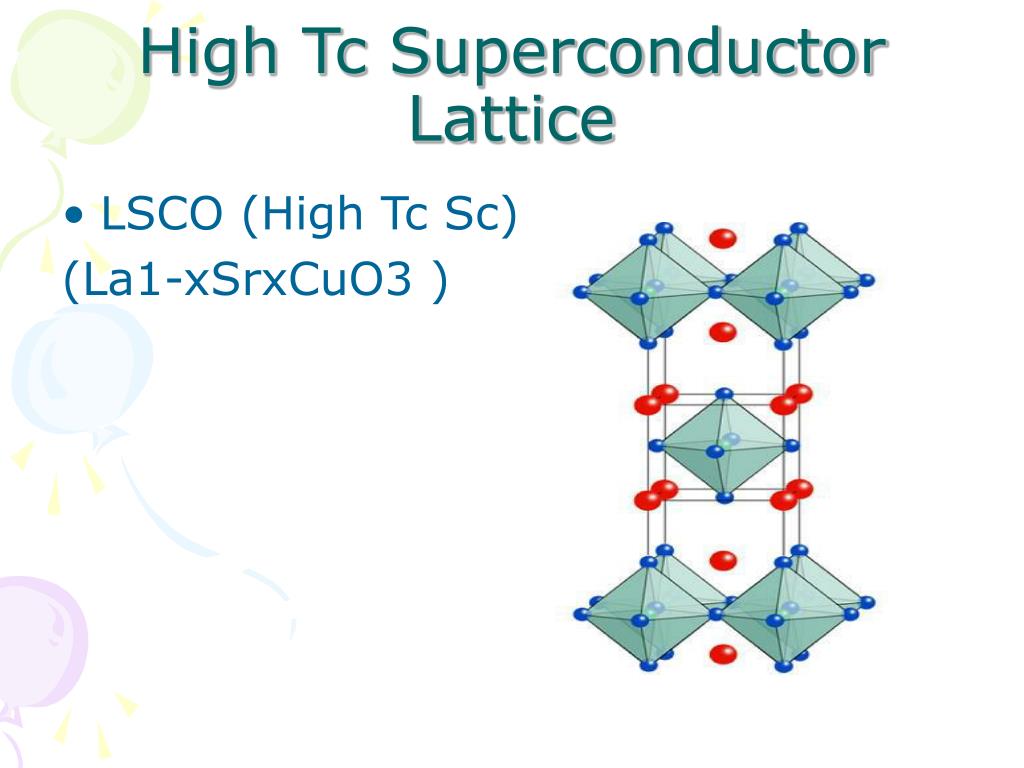 High Tc Superconductor Lattice

• LSCO (High Tc Sc) (La1-xSrxCuO3 )